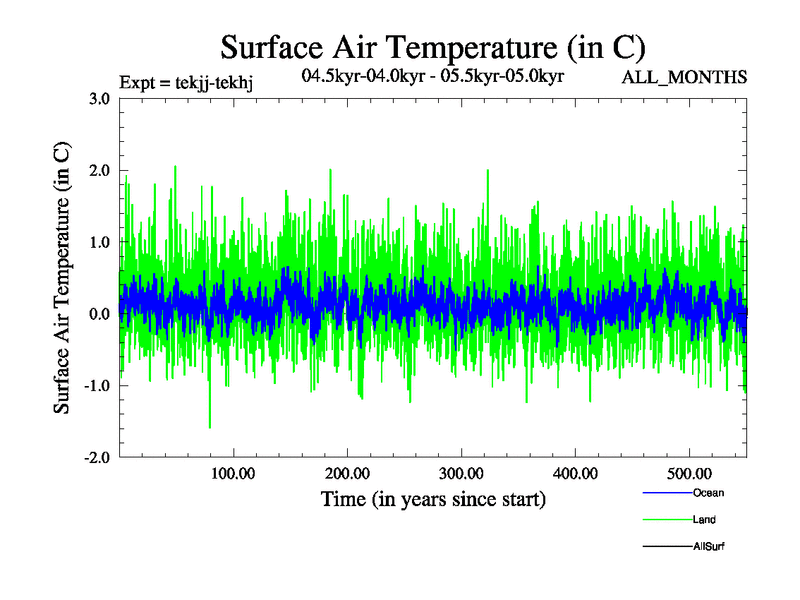 Surface Air Temperature (in C)

Expt = tekjj-tekhj

04.5kyr-04.0kyr - 05.5kyr-05.0kyr

ALL_MONTHS

Surface Air Temperature (in C)

3.0
2.0
1.0
0.0
-1.0
-2.0

100.00
200.00
300.00
400.00
500.00

Time (in years since start)

Ocean
Land
AllSurf